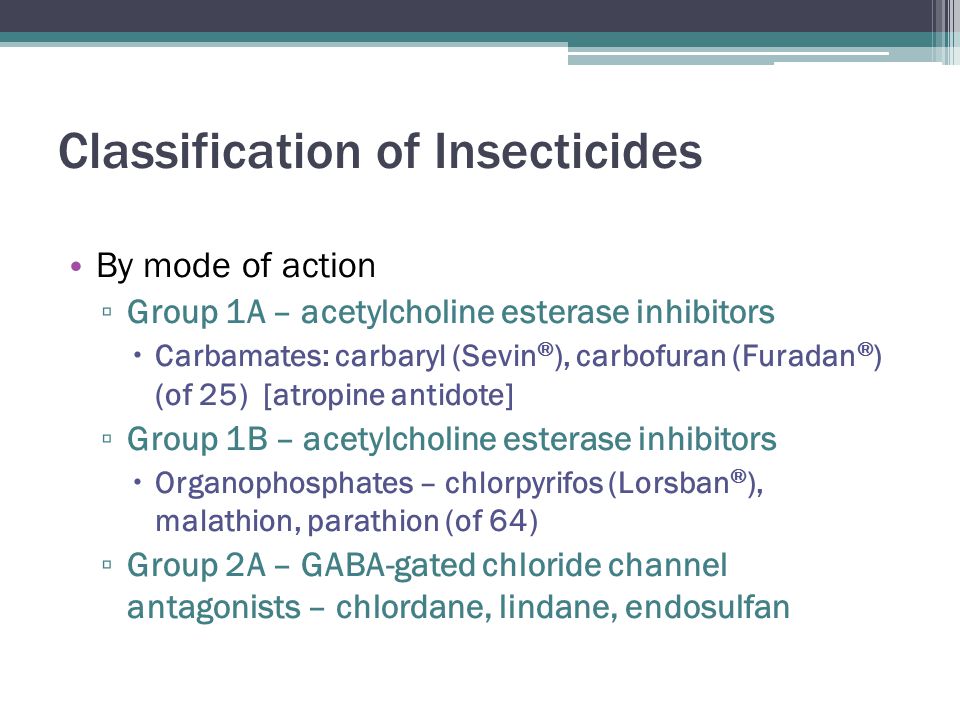 Classification of Insecticides

• By mode of action
  ▫ Group 1A – acetylcholine esterase inhibitors
    • Carbamates: carbaryl (Sevin®), carbofuran (Furadan®) (of 25) [atropine antidote]
  ▫ Group 1B – acetylcholine esterase inhibitors
    • Organophosphates – chlorpyrifos (Lorsban®), malathion, parathion (of 64)
  ▫ Group 2A – GABA-gated chloride channel antagonists – chlordane, lindane, endosulfan